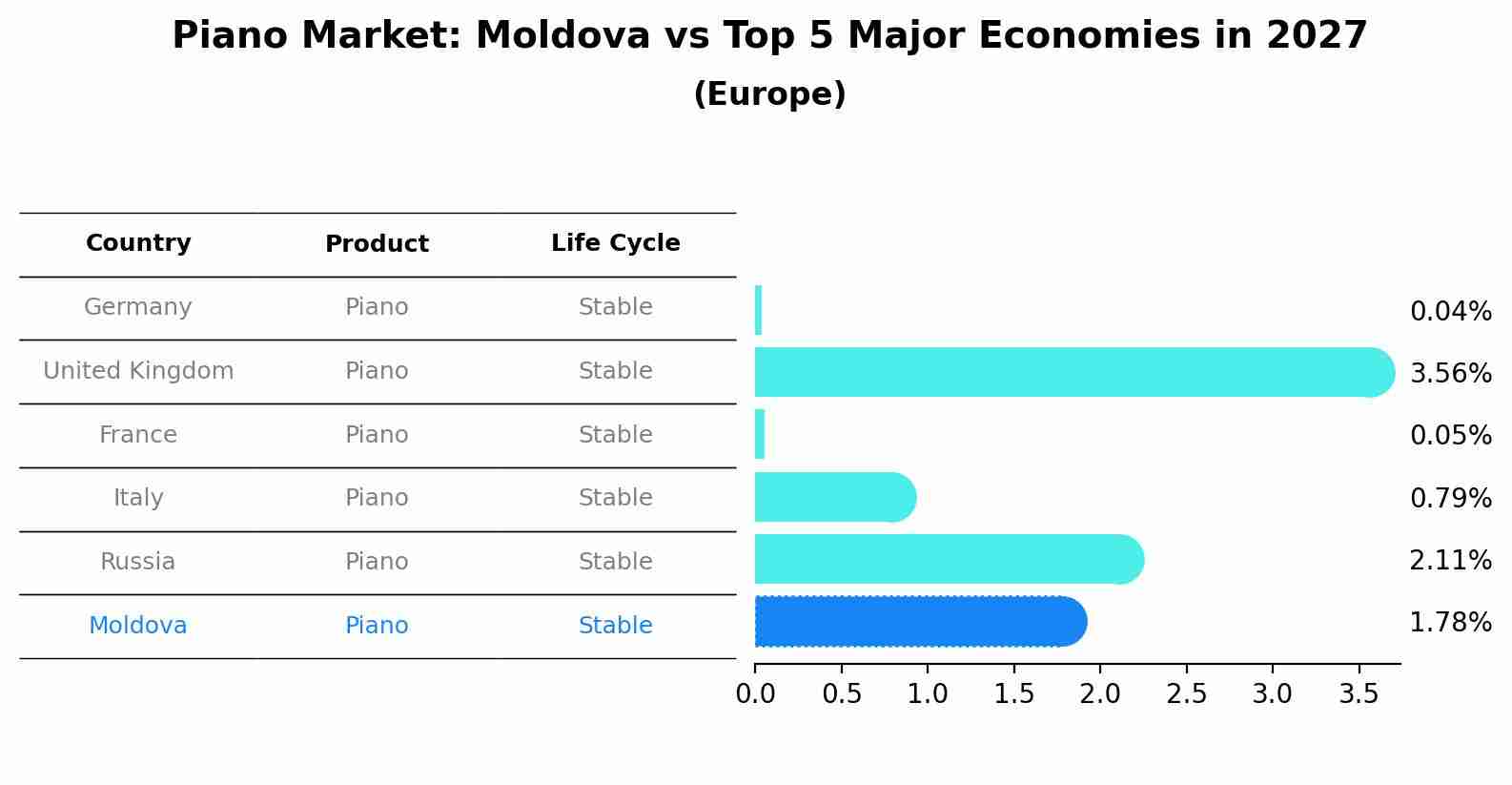 Piano Market: Moldova vs Top 5 Major Economies in 2027
(Europe)

| Country | Product | Life Cycle |
|---|---|---|
| Germany | Piano | Stable |
| United Kingdom | Piano | Stable |
| France | Piano | Stable |
| Italy | Piano | Stable |
| Russia | Piano | Stable |
| Moldova | Piano | Stable |

0.04%
3.56%
0.05%
0.79%
2.11%
1.78%

0.0 0.5 1.0 1.5 2.0 2.5 3.0 3.5